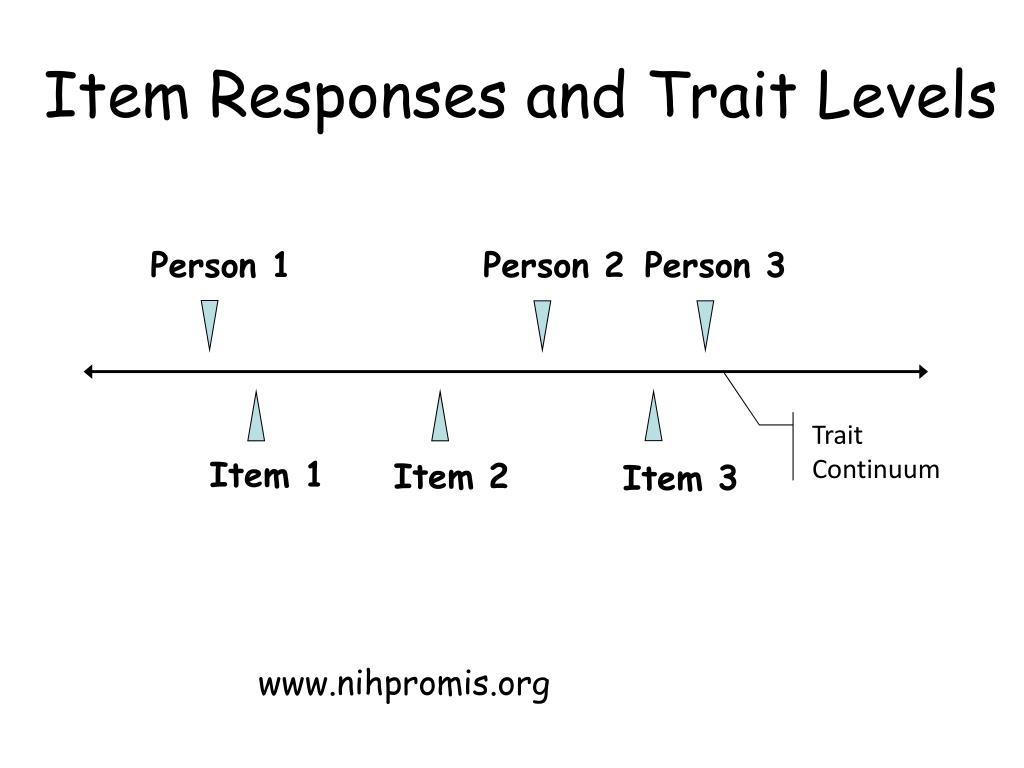 Item Responses and Trait Levels

Person 1

Person 2

Person 3

Item 1

Item 2

Item 3

Trait Continuum

www.nihpromis.org